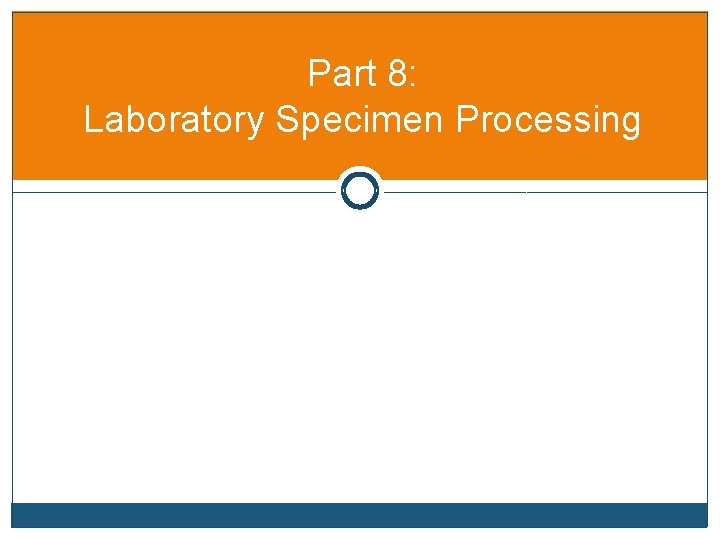 Part 8:
Laboratory Specimen Processing